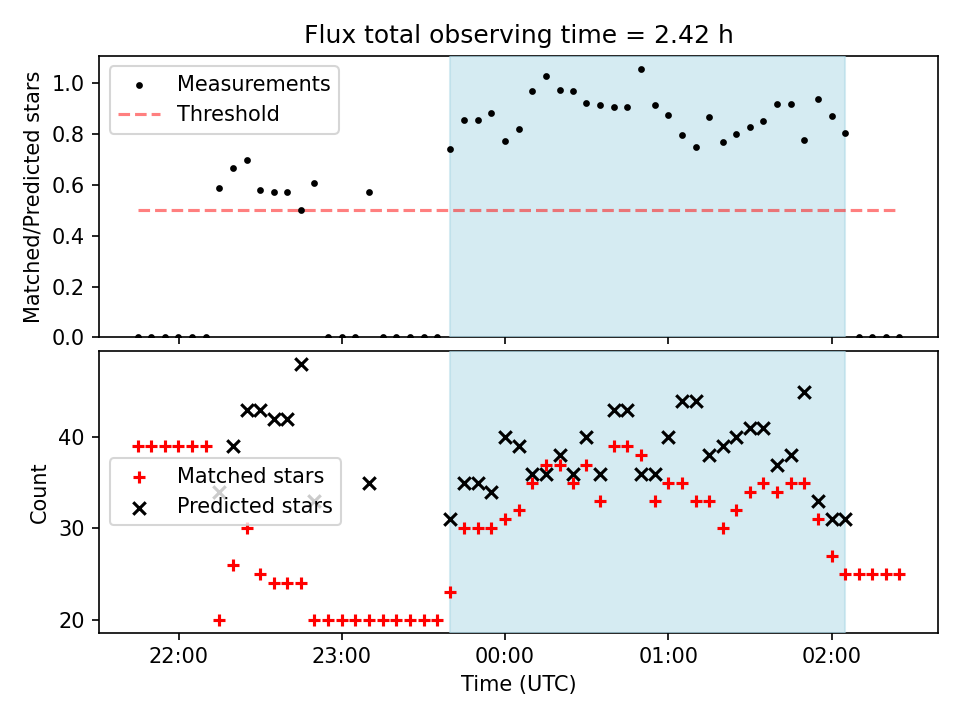 Flux total observing time = 2.42 h

Measurements
Threshold

Matched/Predicted stars

1.0
0.8
0.6
0.4
0.2
0.0

Matched stars
Predicted stars

Count

40
30
20

22:00
23:00
00:00
01:00
02:00

Time (UTC)